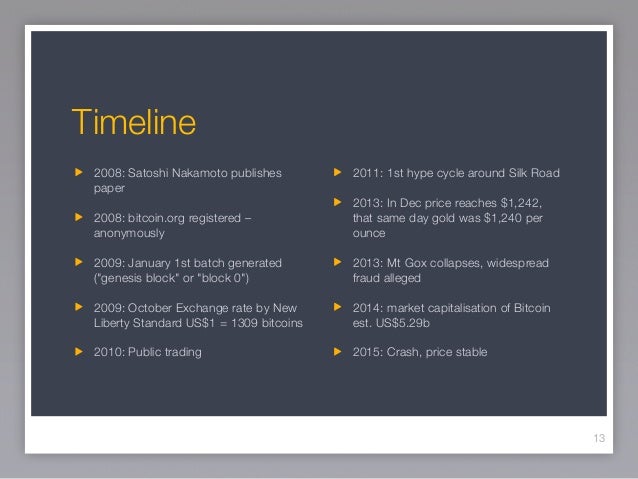 Timeline

▶ 2008: Satoshi Nakamoto publishes paper

▶ 2008: bitcoin.org registered – anonymously

▶ 2009: January 1st batch generated ("genesis block" or "block 0")

▶ 2009: October Exchange rate by New Liberty Standard US\$1 = 1309 bitcoins

▶ 2010: Public trading

▶ 2011: 1st hype cycle around Silk Road

▶ 2013: In Dec price reaches \$1,242, that same day gold was \$1,240 per ounce

▶ 2013: Mt Gox collapses, widespread fraud alleged

▶ 2014: market capitalisation of Bitcoin est. US\$5.29b

▶ 2015: Crash, price stable

13